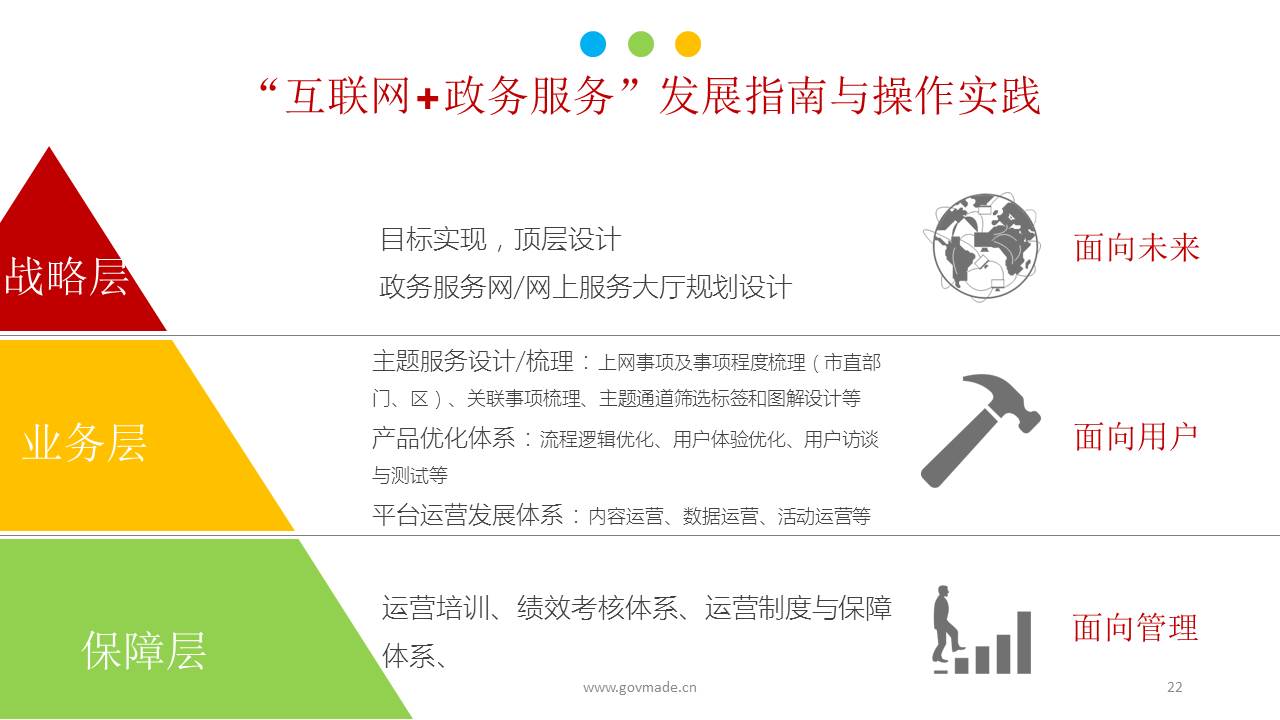 “互联网+政务服务”发展指南与操作实践

战略层

目标实现，顶层设计

政务服务网/网上服务大厅规划设计

面向未来

业务层

主题服务设计/梳理：上网事项及事项程度梳理（市直部门、区）、关联事项梳理、主题通道筛选标签和图解设计等

产品优化体系：流程逻辑优化、用户体验优化、用户访谈与测试等

平台运营发展体系：内容运营、数据运营、活动运营等

面向用户

保障层

运营培训、绩效考核体系、运营制度与保障体系、

面向管理

www.govmade.cn

22